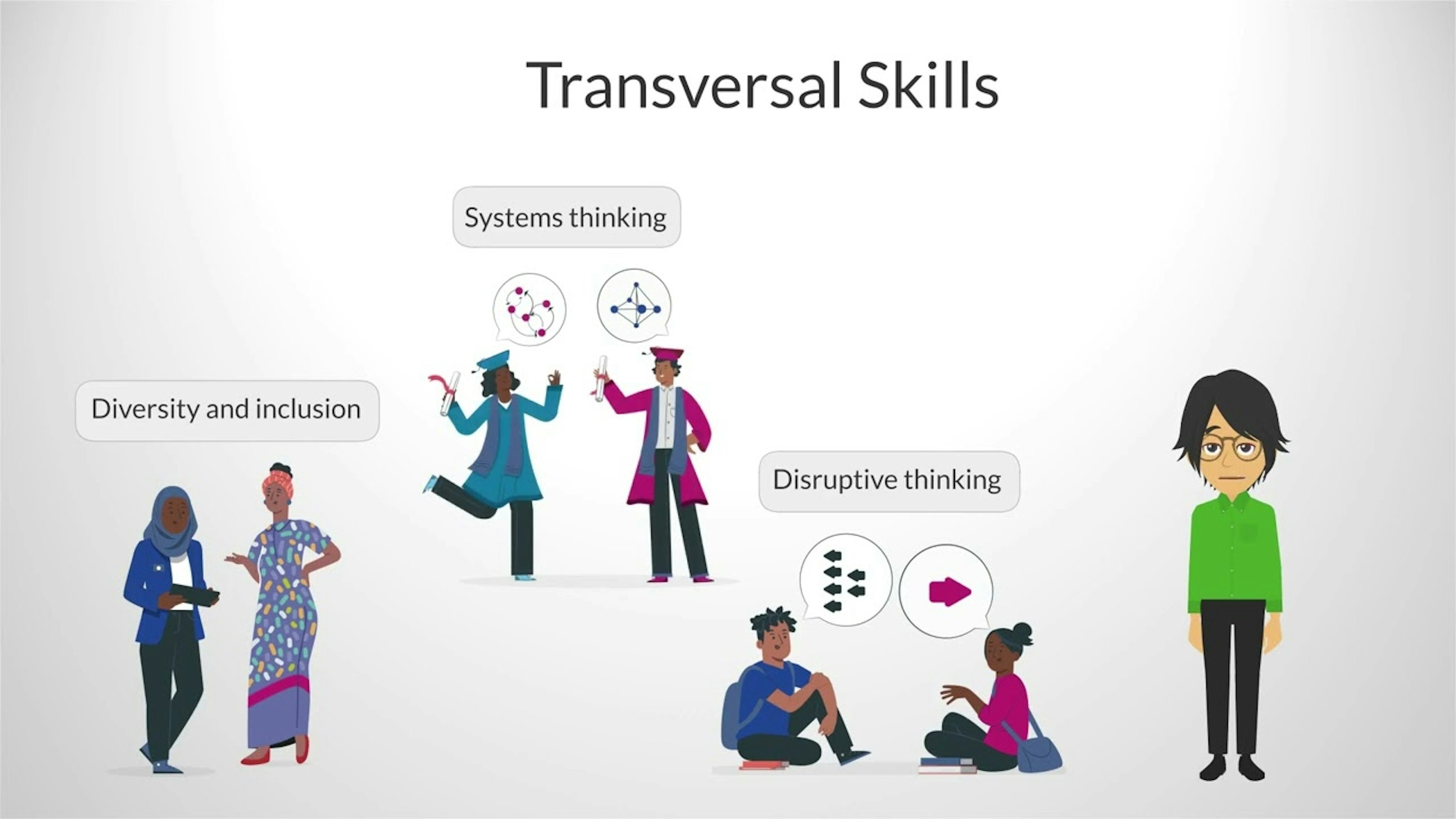 Transversal Skills

Systems thinking

Diversity and inclusion

Disruptive thinking